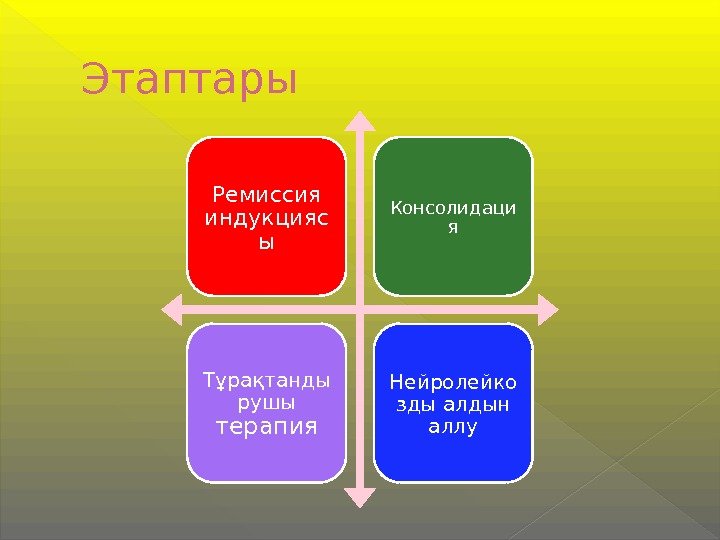 Этаптары

Ремиссия индукциясы

Консолидация

Тұрақтандырушы терапия

Нейролейкозды алдын аллу